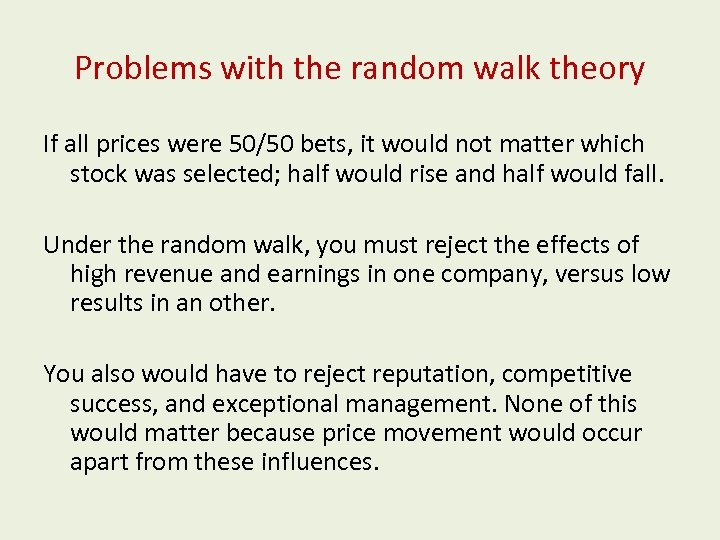 Problems with the random walk theory

If all prices were 50/50 bets, it would not matter which stock was selected; half would rise and half would fall.

Under the random walk, you must reject the effects of high revenue and earnings in one company, versus low results in an other.

You also would have to reject reputation, competitive success, and exceptional management. None of this would matter because price movement would occur apart from these influences.